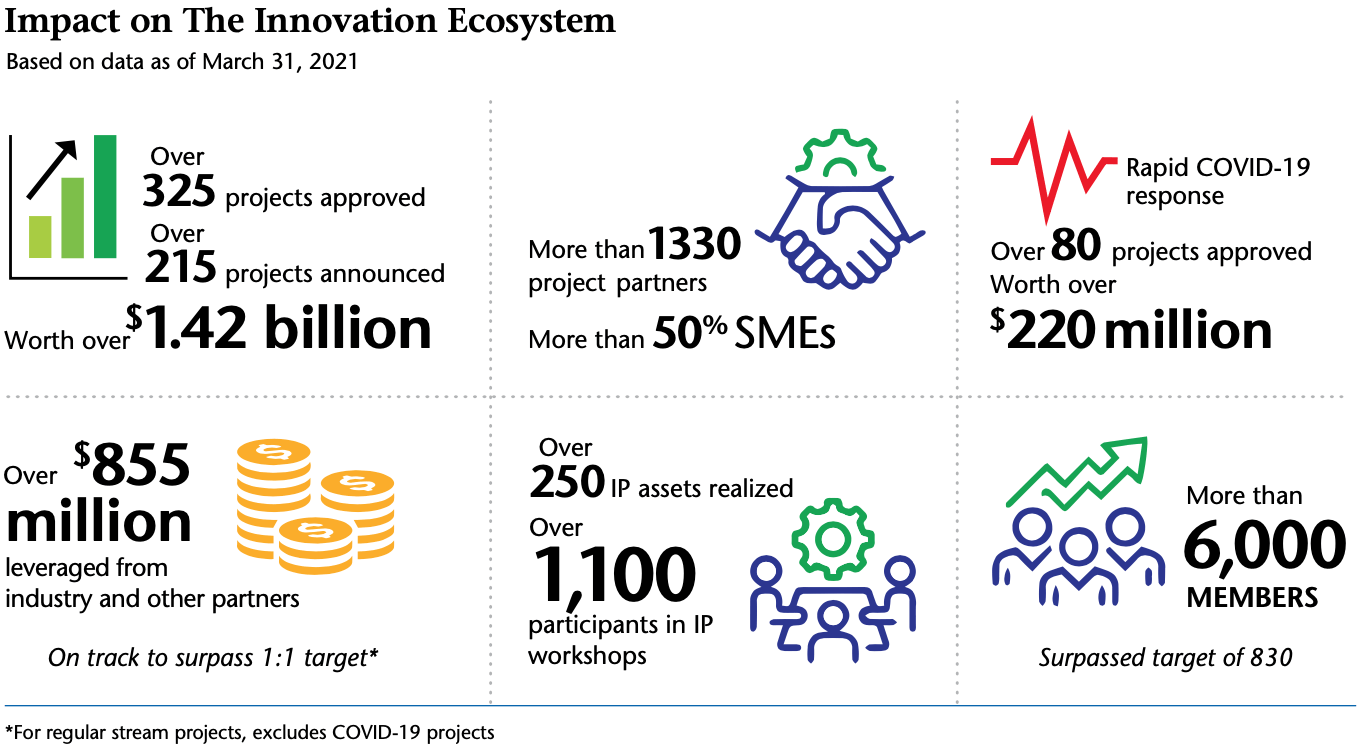 Impact on The Innovation Ecosystem

Based on data as of March 31, 2021

Over
325 projects approved
Over
215 projects announced
Worth over $1.42 billion

More than 1330 project partners
More than 50% SMEs

Rapid COVID-19 response
Over 80 projects approved
Worth over
$220 million

Over $855 million
leveraged from industry and other partners

On track to surpass 1:1 target*

Over
250 IP assets realized
Over
1,100
participants in IP workshops

More than
6,000
MEMBERS

Surpassed target of 830

*For regular stream projects, excludes COVID-19 projects